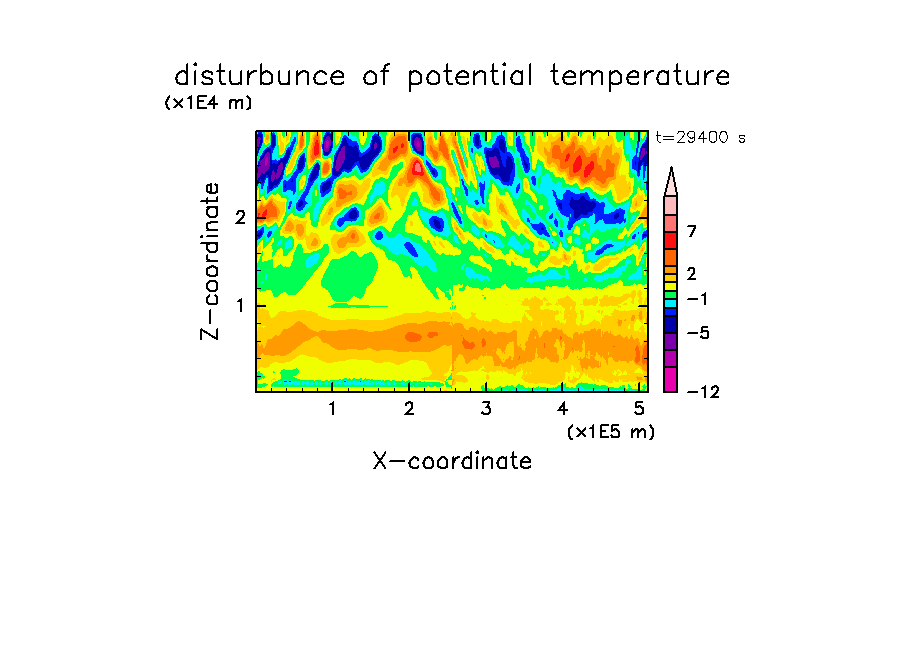 disturbunce of potential temperature

(x1E4 m)

t=29400 s

Z-coordinate

2

1

7

2

−1

−5

−12

1 2 3 4 5

(x1E5 m)

X-coordinate